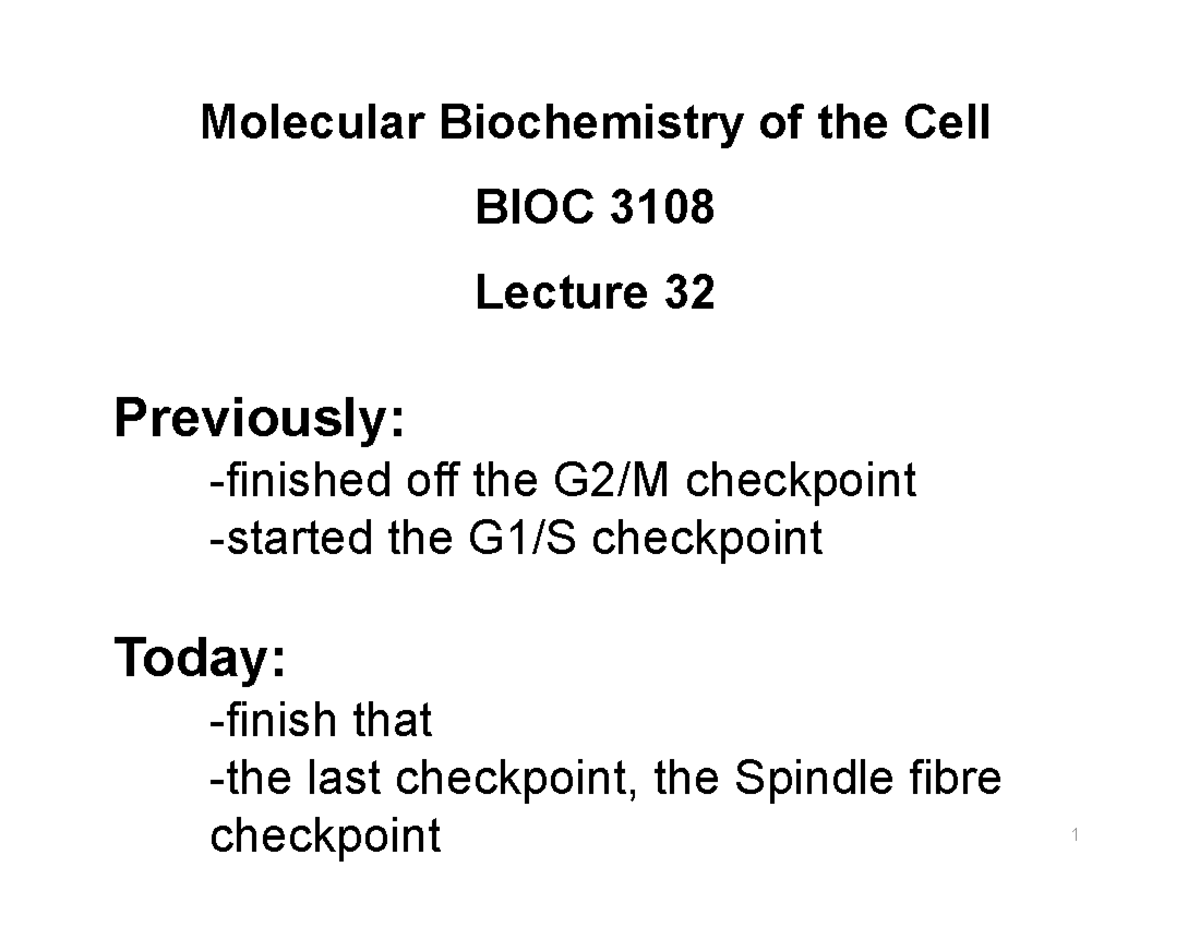 Molecular Biochemistry of the Cell

BIOC 3108

Lecture 32

Previously:

-finished off the G2/M checkpoint
-started the G1/S checkpoint

Today:

-finish that
-the last checkpoint, the Spindle fibre checkpoint

1